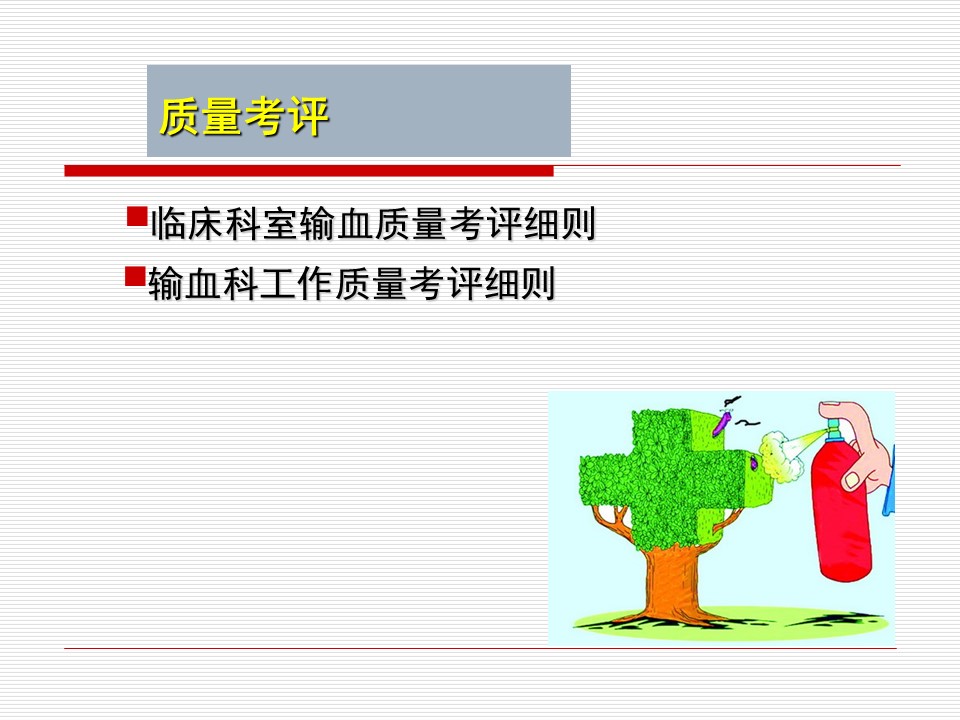 质量考评

临床科室输血质量考评细则

输血科工作质量考评细则